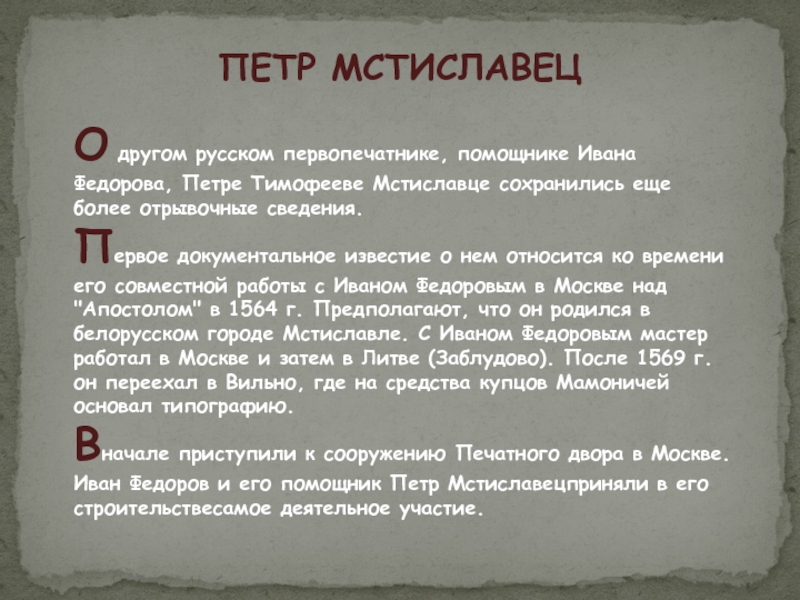 ПЕТР МСТИСЛАВЕЦ

О другом русском первопечатнике, помощнике Ивана Федорова, Петре Тимофееве Мстиславце сохранились еще более отрывочные сведения.

Первое документальное известие о нем относится ко времени его совместной работы с Иваном Федоровым в Москве над "Апостолом" в 1564 г. Предполагают, что он родился в белорусском городе Мстиславле. С Иваном Федоровым мастер работал в Москве и затем в Литве (Заблудово). После 1569 г. он переехал в Вильно, где на средства купцов Мамоничей основал типографию.

Вначале приступили к сооружению Печатного двора в Москве. Иван Федоров и его помощник Петр Мстиславецприняли в его строительствесамое деятельное участие.